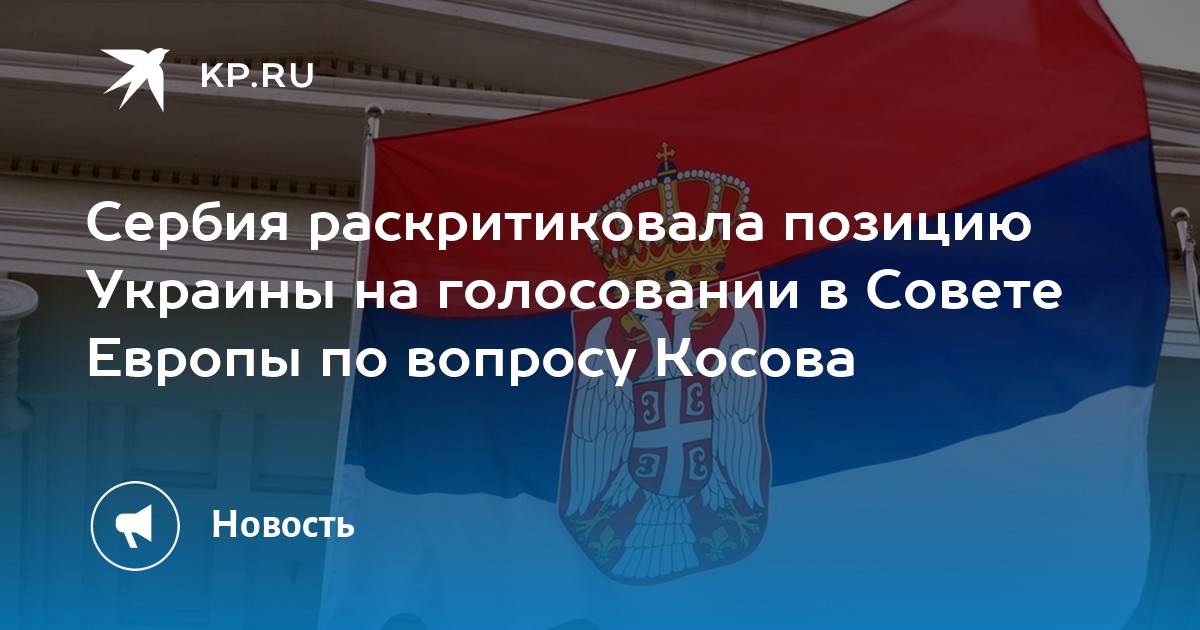 KP.RU

Сербия раскритиковала позицию Украины на голосовании в Совете Европы по вопросу Косова

Новость